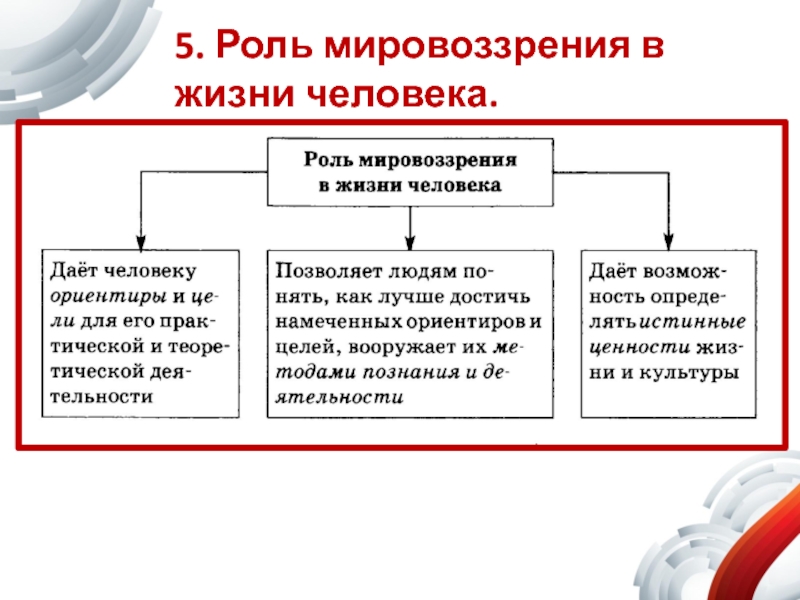 5. Роль мировоззрения в жизни человека.

Роль мировоззрения в жизни человека

Даёт человеку ориентиры и цели для его практической и теоретической деятельности

Позволяет людям понять, как лучше достичь намеченных ориентиров и целей, вооружает их методами познания и деятельности

Даёт возможность определять истинные ценности жизни и культуры